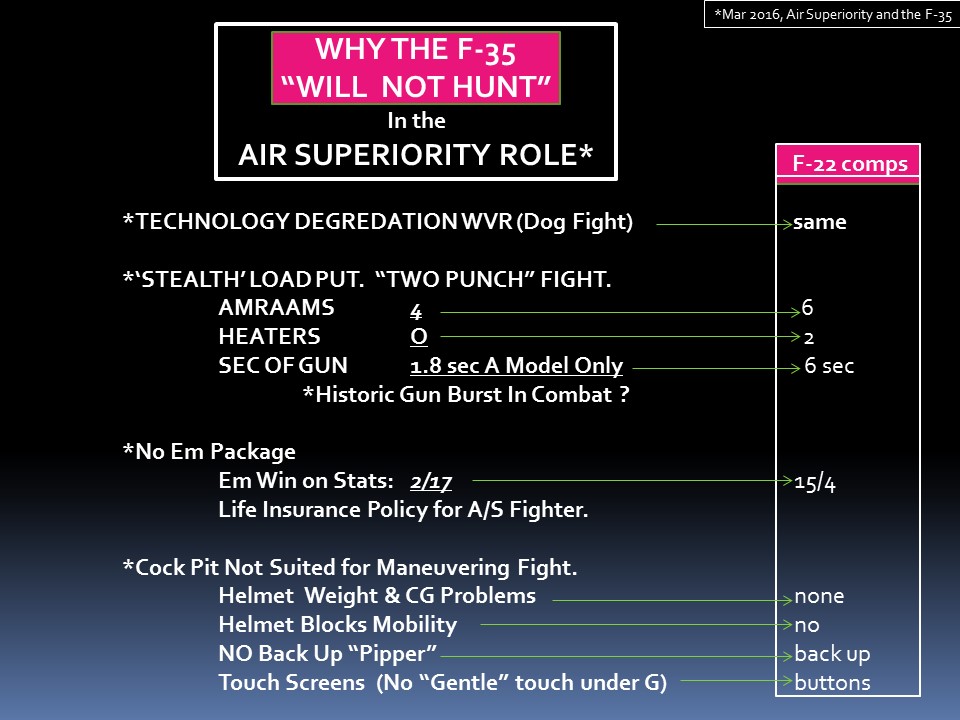 *Mar 2016, Air Superiority and the F-35

WHY THE F-35 "WILL NOT HUNT"
In the
AIR SUPERIORITY ROLE*

F-22 comps

*TECHNOLOGY DEGREDATION WVR (Dog Fight) same

*'STEALTH' LOAD PUT. "TWO PUNCH" FIGHT.
AMRAAMS 4 6
HEATERS O 2
SEC OF GUN 1.8 sec A Model Only 6 sec
*Historic Gun Burst In Combat ?

*No Em Package
Em Win on Stats: 2/17 15/4
Life Insurance Policy for A/S Fighter.

*Cock Pit Not Suited for Maneuvering Fight.
Helmet Weight & CG Problems none
Helmet Blocks Mobility no
NO Back Up "Pipper" back up
Touch Screens (No "Gentle" touch under G) buttons